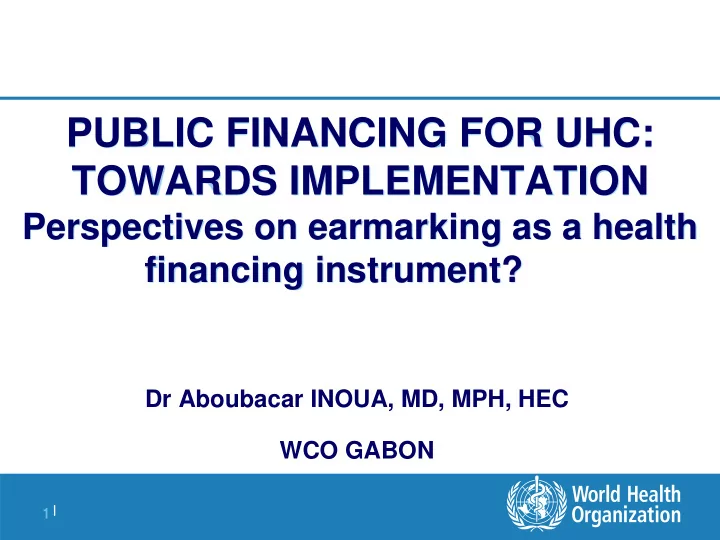 PUBLIC FINANCING FOR UHC: TOWARDS IMPLEMENTATION
Perspectives on earmarking as a health financing instrument?

Dr Aboubacar INOUA, MD, MPH, HEC

WCO GABON

1 |

World Health Organization